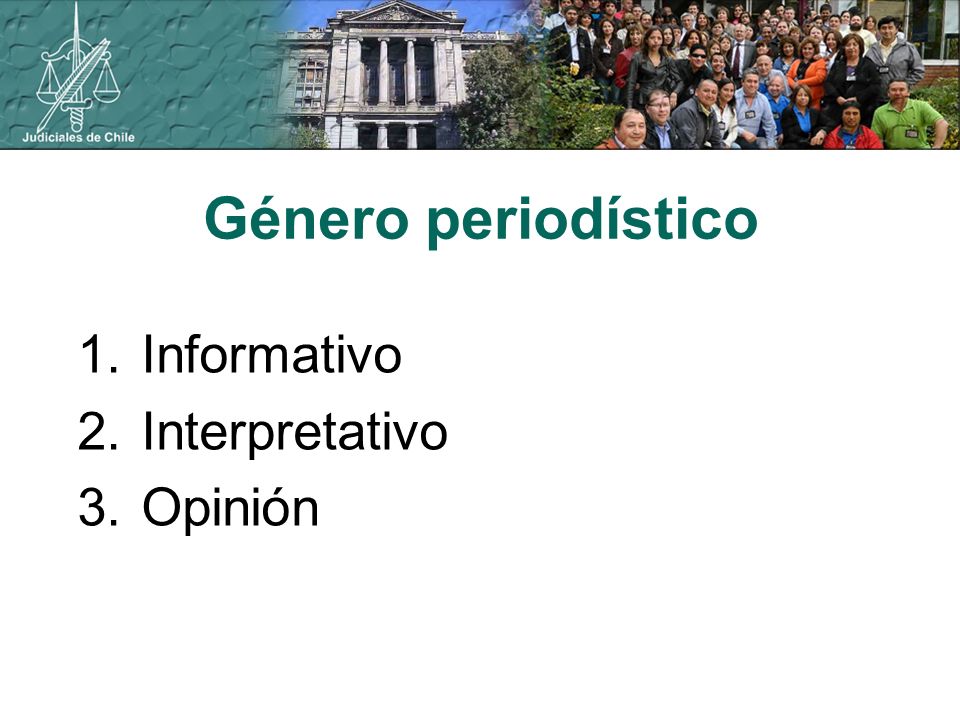 Judiciales de Chile

Género periodístico

1. Informativo
2. Interpretativo
3. Opinión